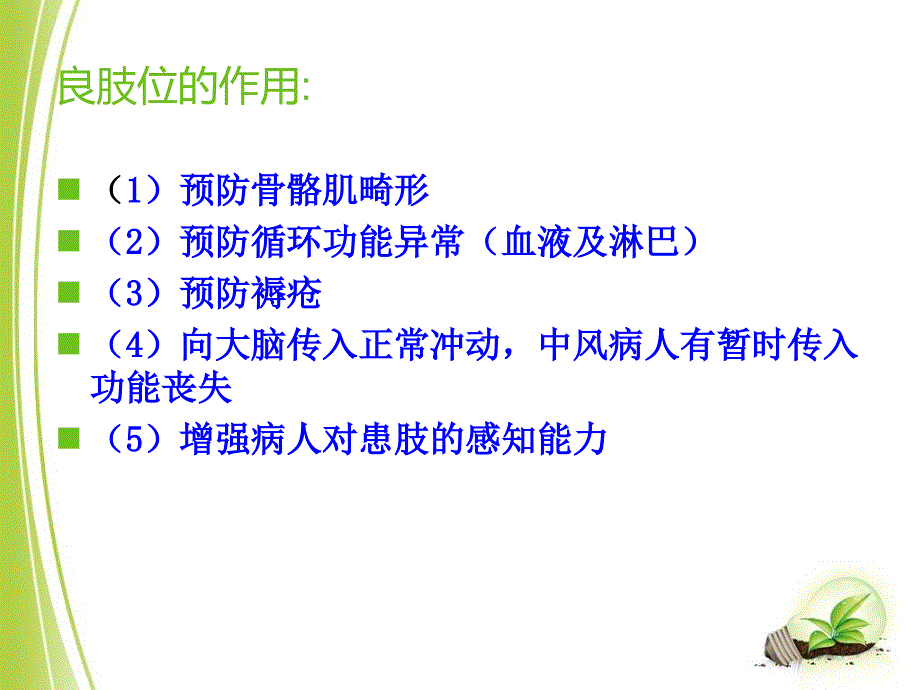 良肢位的作用:

（1）预防骨骼肌畸形
（2）预防循环功能异常（血液及淋巴）
（3）预防褥疮
（4）向大脑传入正常冲动，中风病人有暂时传入功能丧失
（5）增强病人对患肢的感知能力